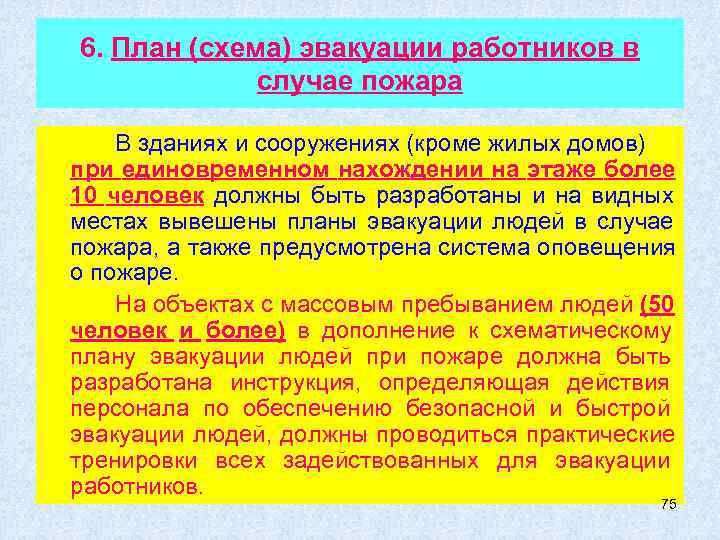 6. План (схема) эвакуации работников в случае пожара

В зданиях и сооружениях (кроме жилых домов) при единовременном нахождении на этаже более 10 человек должны быть разработаны и на видных местах вывешены планы эвакуации людей в случае пожара, а также предусмотрена система оповещения о пожаре.

На объектах с массовым пребыванием людей (50 человек и более) в дополнение к схематическому плану эвакуации людей при пожаре должна быть разработана инструкция, определяющая действия персонала по обеспечению безопасной и быстрой эвакуации людей, должны проводиться практические тренировки всех задействованных для эвакуации работников.

75